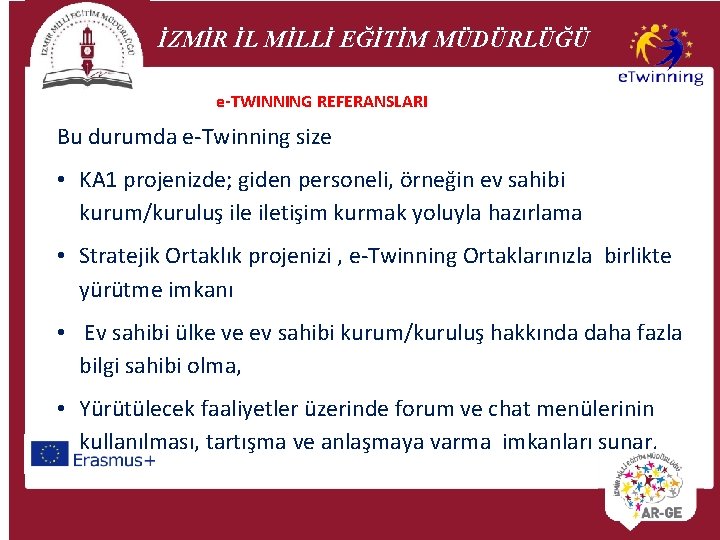 İZMİR MİLLİ EĞİTİM MÜDÜRLÜĞÜ

İZMİR İL MİLLİ EĞİTİM MÜDÜRLÜĞÜ

eTwinning

e-TWINNING REFERANSLARI

Bu durumda e-Twinning size

• KA1 projenizde; giden personeli, örneğin ev sahibi kurum/kuruluş ile iletişim kurmak yoluyla hazırlama

• Stratejik Ortaklık projenizi , e-Twinning Ortaklarınızla birlikte yürütme imkanı

• Ev sahibi ülke ve ev sahibi kurum/kuruluş hakkında daha fazla bilgi sahibi olma,

• Yürütülecek faaliyetler üzerinde forum ve chat menülerinin kullanılması, tartışma ve anlaşmaya varma imkanları sunar.

Erasmus+

İZMİR MİLLİ EĞİTİM MÜDÜRLÜĞÜ

AR-GE